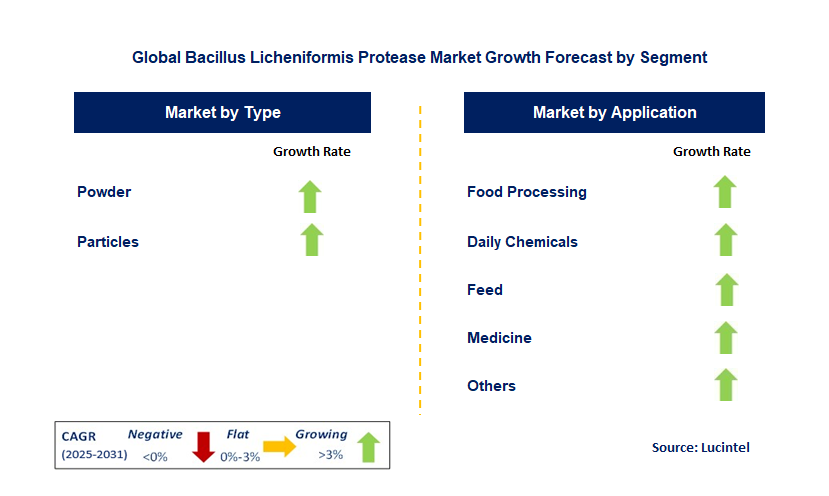 Global Bacillus Licheniformis Protease Market Growth Forecast by Segment

Market by Type

Growth Rate

Powder

Particles

Market by Application

Growth Rate

Food Processing

Daily Chemicals

Feed

Medicine

Others

CAGR (2025-2031) Negative <0% Flat 0%-3% Growing >3%

Source: Lucintel